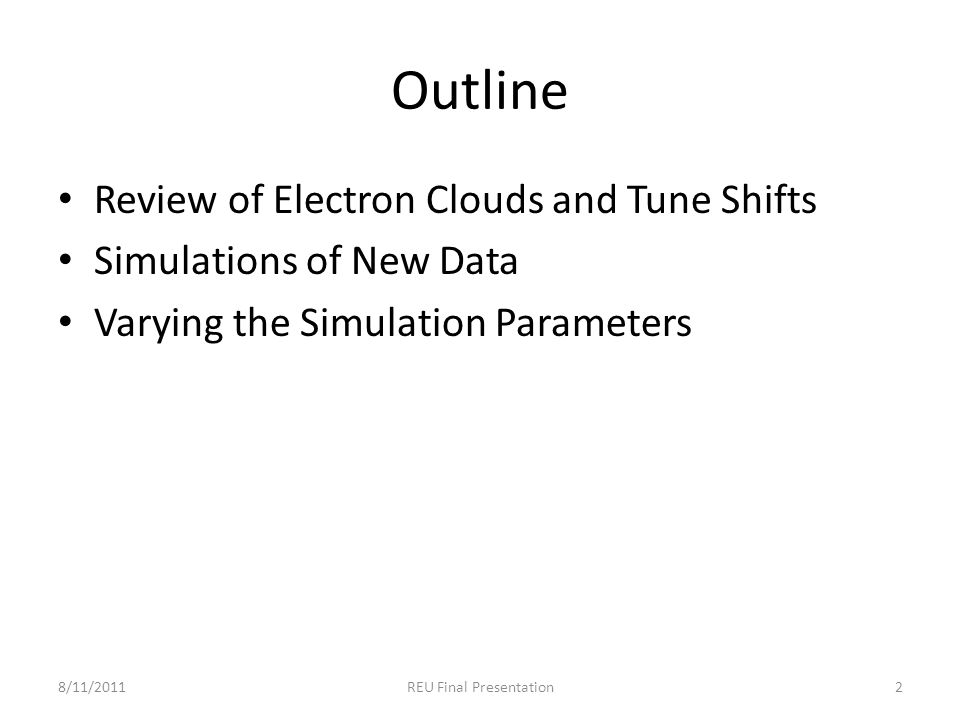 Outline

• Review of Electron Clouds and Tune Shifts
• Simulations of New Data
• Varying the Simulation Parameters

8/11/2011 REU Final Presentation 2